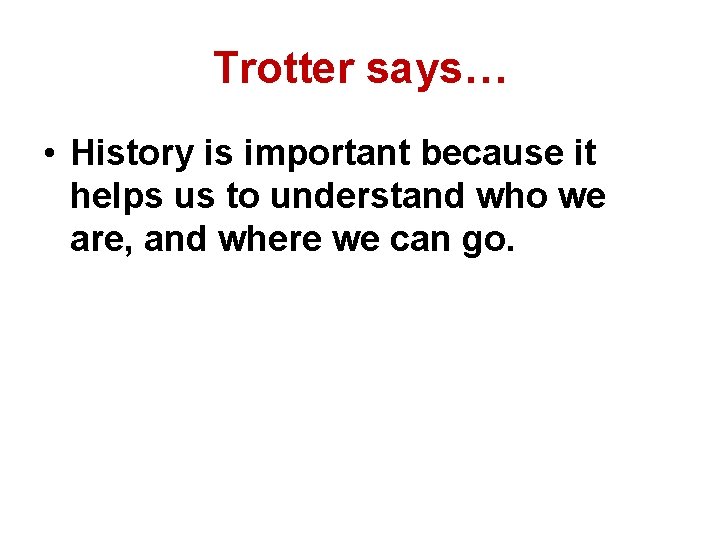 Trotter says…

• History is important because it helps us to understand who we are, and where we can go.